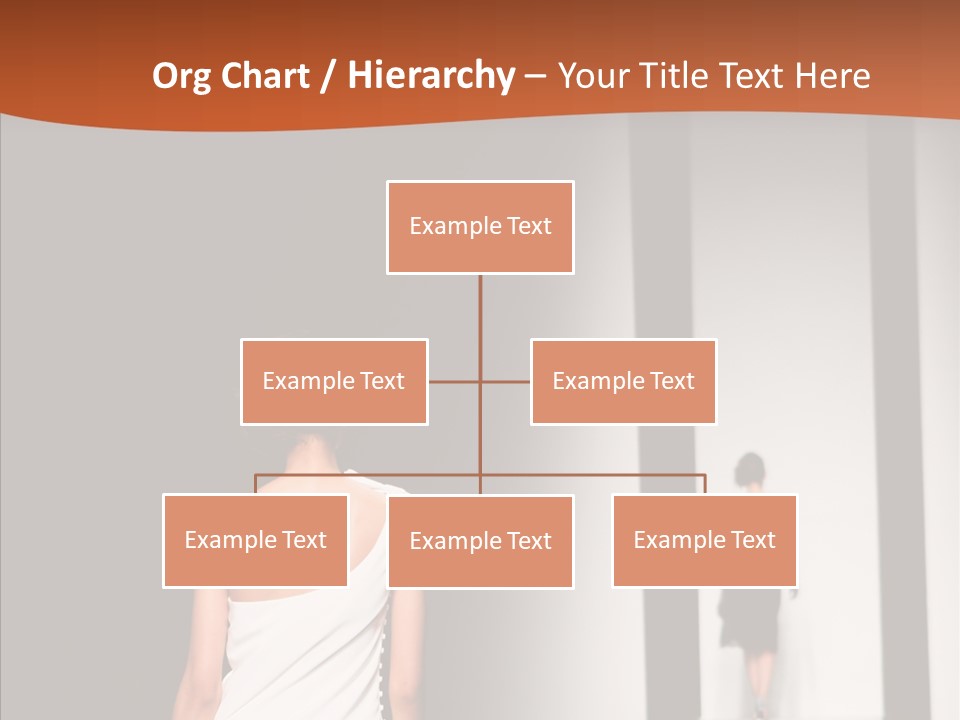 Org Chart / Hierarchy – Your Title Text Here

Example Text

Example Text

Example Text

Example Text

Example Text

Example Text